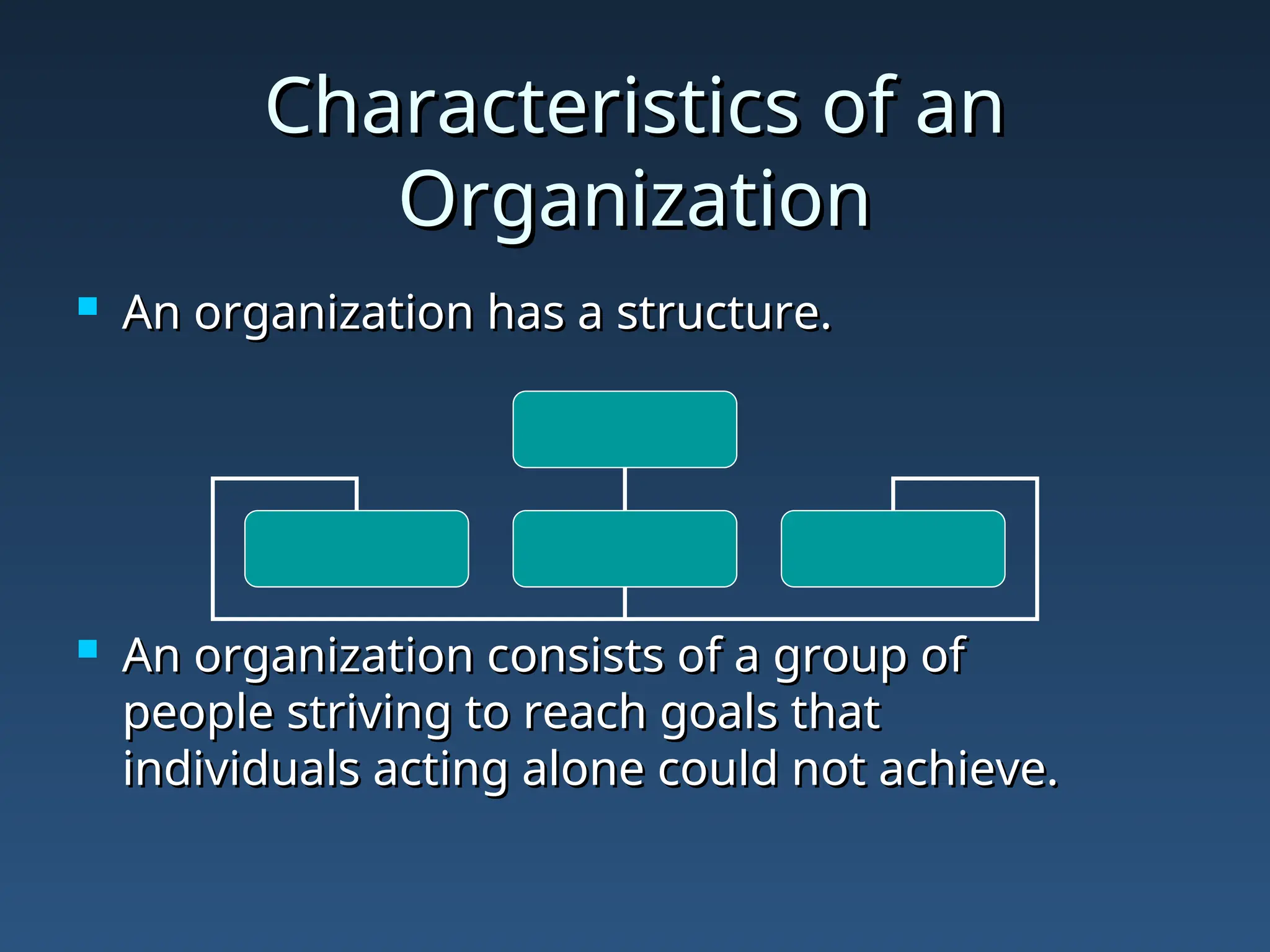 Characteristics of an Organization

An organization has a structure.

An organization consists of a group of people striving to reach goals that individuals acting alone could not achieve.